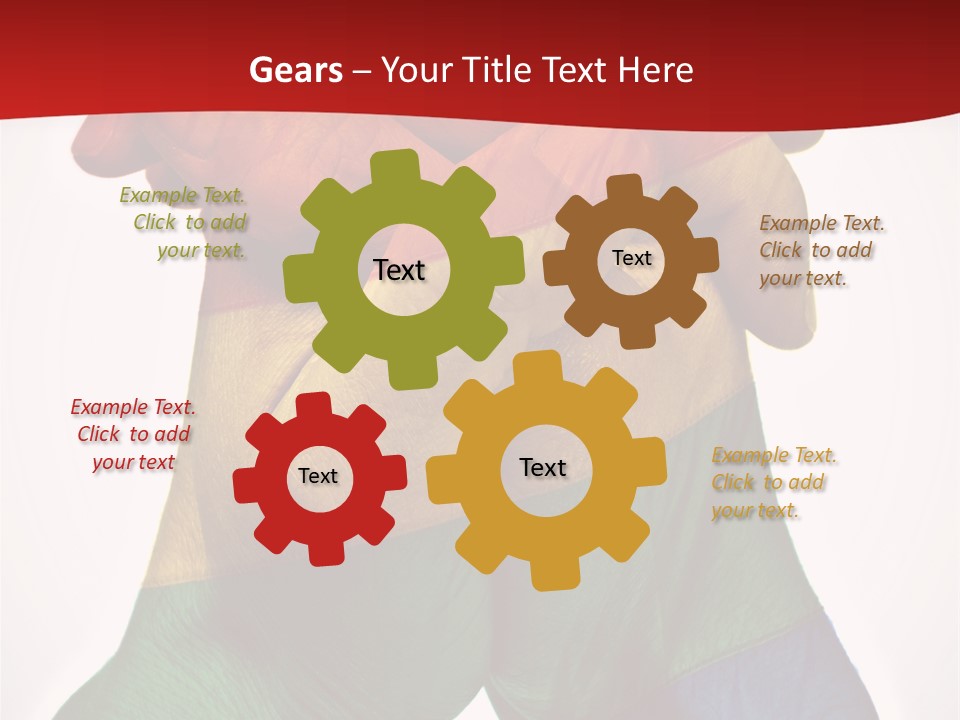 Gears – Your Title Text Here

Example Text. Click to add your text.

Text

Text

Example Text. Click to add your text.

Example Text. Click to add your text

Text

Text

Example Text. Click to add your text.